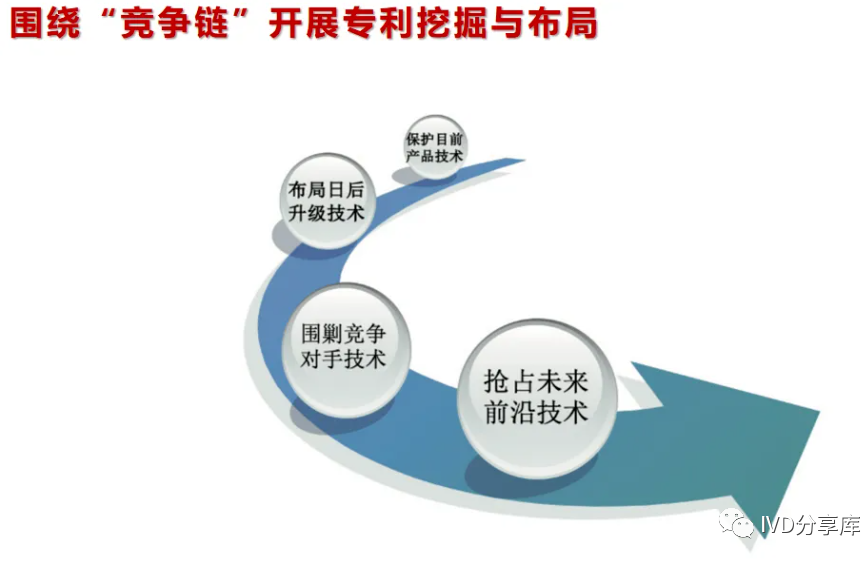 围绕“竞争链”开展专利挖掘与布局

保护目前产品技术

布局日后升级技术

围剿竞争对手技术

抢占未来前沿技术

IVD分享库